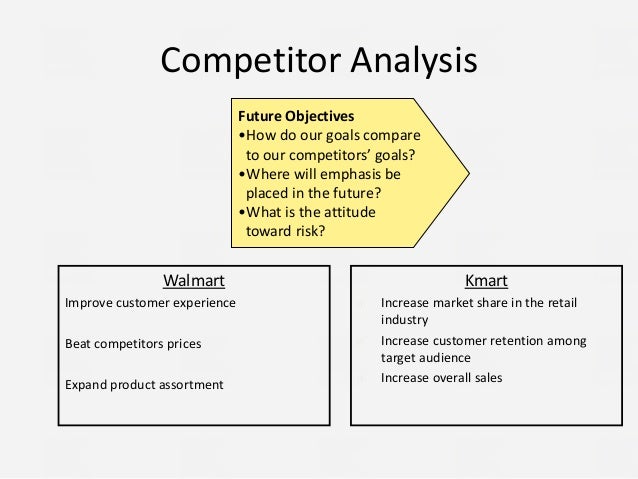 Competitor Analysis

Future Objectives
•How do our goals compare to our competitors' goals?
•Where will emphasis be placed in the future?
•What is the attitude toward risk?

Walmart
Improve customer experience

Beat competitors prices

Expand product assortment

Kmart
Increase market share in the retail industry

Increase customer retention among target audience

Increase overall sales